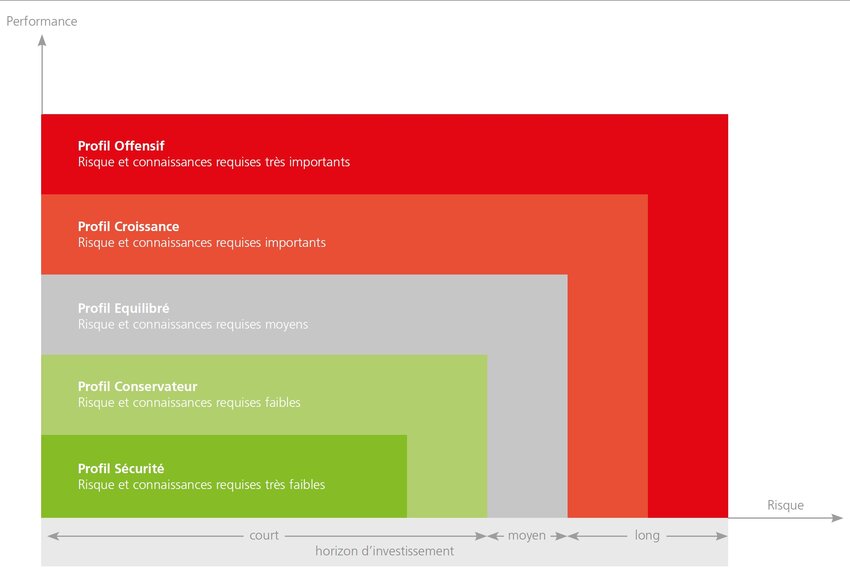 Performance

Profil Offensif
Risque et connaissances requises très importants

Profil Croissance
Risque et connaissances requises importants

Profil Equilibré
Risque et connaissances requises moyens

Profil Conservateur
Risque et connaissances requises faibles

Profil Sécurité
Risque et connaissances requises très faibles

Risque

court
moyen
long
horizon d'investissement